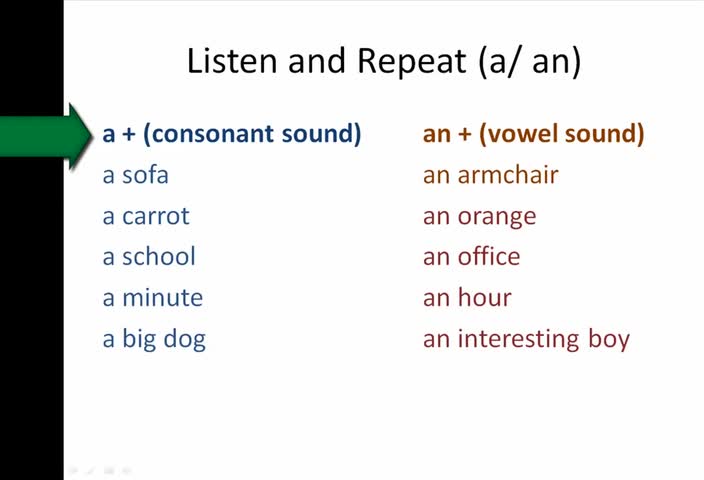 Listen and Repeat (a/ an)

a + (consonant sound)
a sofa
a carrot
a school
a minute
a big dog

an + (vowel sound)
an armchair
an orange
an office
an hour
an interesting boy